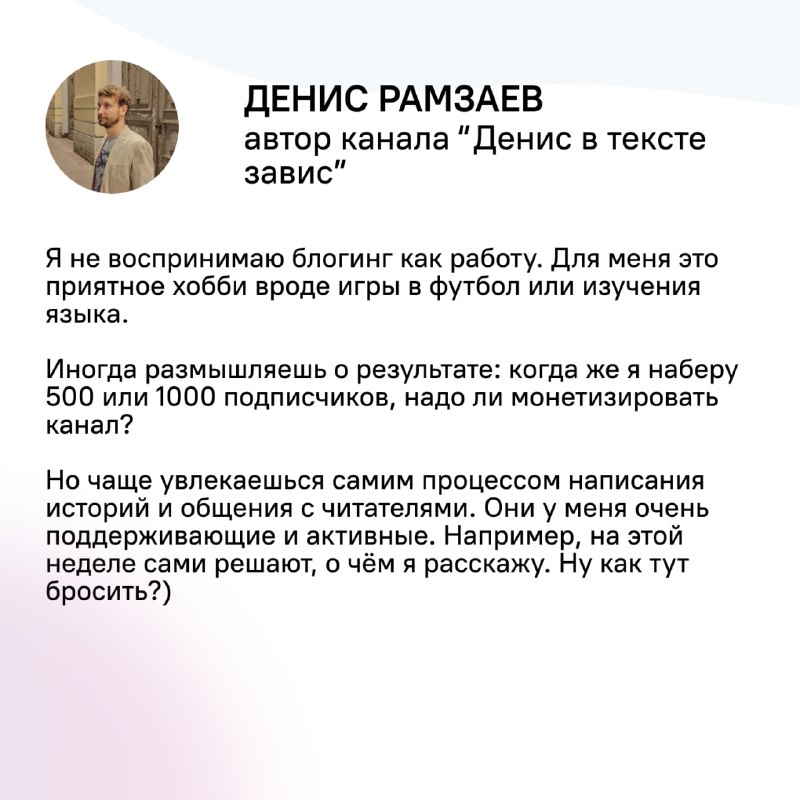 ДЕНИС РАМЗАЕВ
автор канала "Денис в тексте завис"

Я не воспринимаю блогинг как работу. Для меня это приятное хобби вроде игры в футбол или изучения языка.

Иногда размышляешь о результате: когда же я наберу 500 или 1000 подписчиков, надо ли монетизировать канал?

Но чаще увлекаешься самим процессом написания историй и общения с читателями. Они у меня очень поддерживающие и активные. Например, на этой неделе сами решают, о чём я расскажу. Ну как тут бросить?)